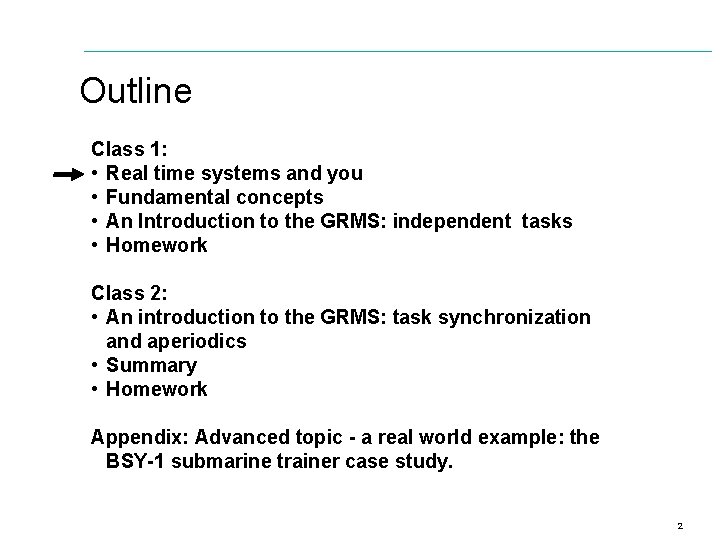 Outline

Class 1:
• Real time systems and you
• Fundamental concepts
• An Introduction to the GRMS: independent tasks
• Homework

Class 2:
• An introduction to the GRMS: task synchronization and aperiodics
• Summary
• Homework

Appendix: Advanced topic - a real world example: the BSY-1 submarine trainer case study.

2